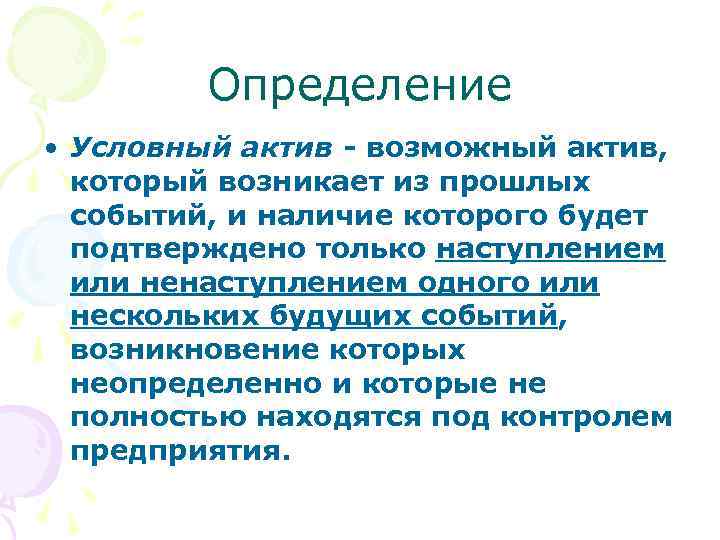 Определение

• Условный актив - возможный актив, который возникает из прошлых событий, и наличие которого будет подтверждено только наступлением или ненаступлением одного или нескольких будущих событий, возникновение которых неопределенно и которые не полностью находятся под контролем предприятия.